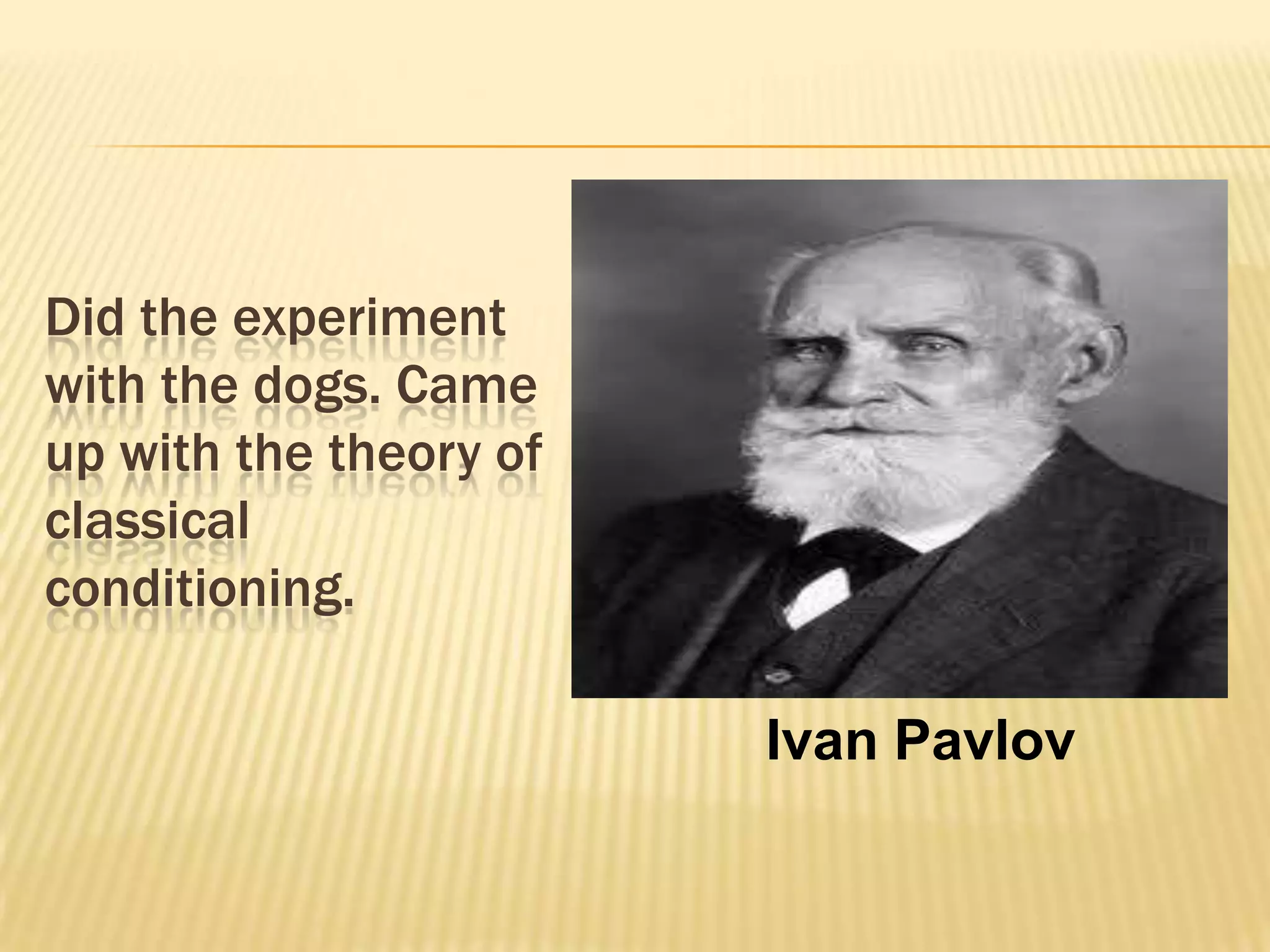 Did the experiment with the dogs. Came up with the theory of classical conditioning.

Ivan Pavlov